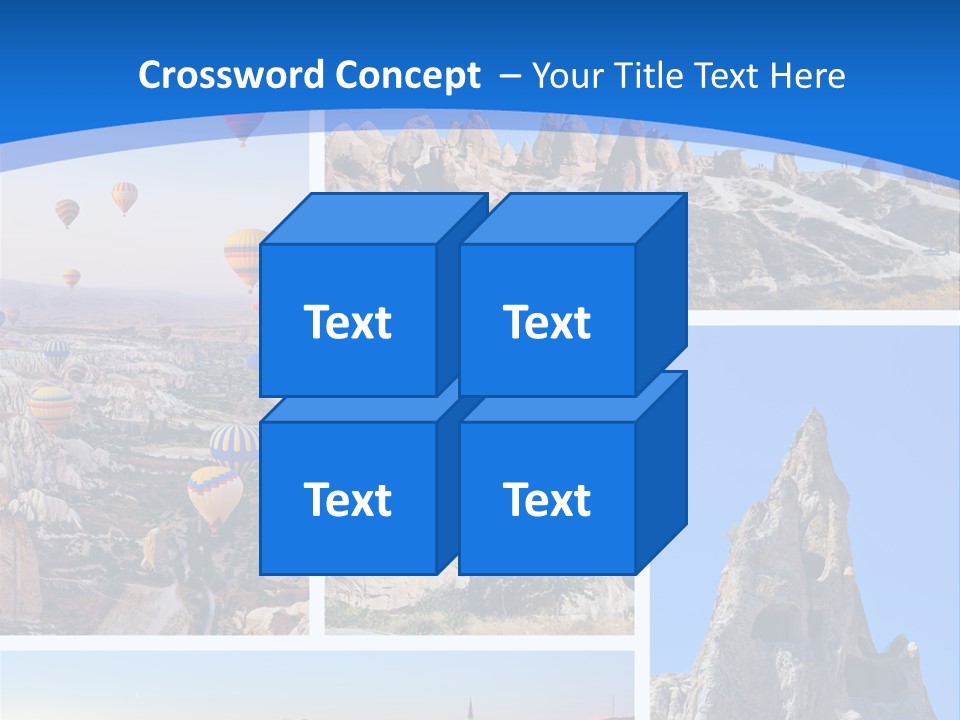 Crossword Concept – Your Title Text Here

Text

Text

Text

Text